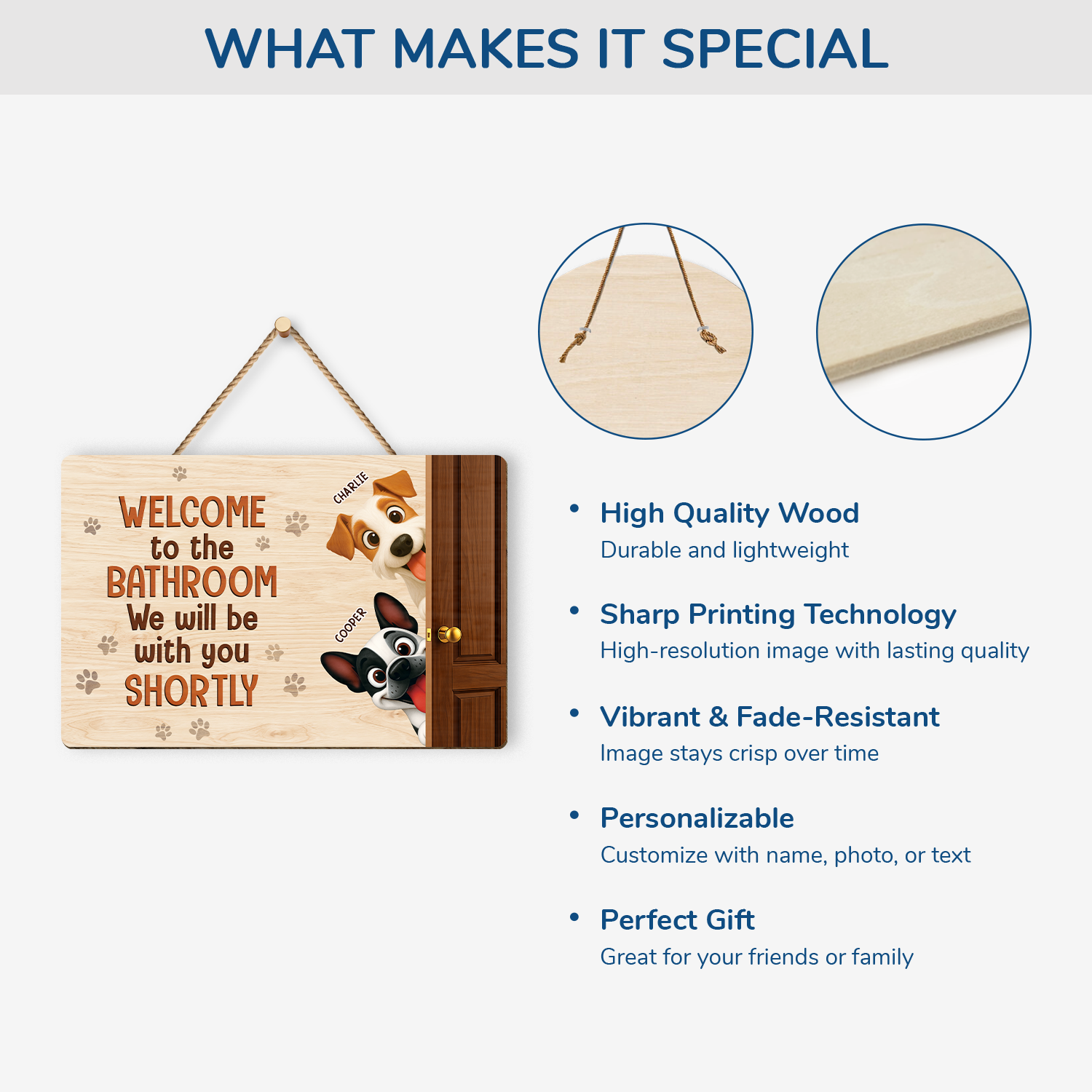 WHAT MAKES IT SPECIAL

WELCOME to the BATHROOM We will be with you SHORTLY

CHARLIE

COOPER

• High Quality Wood
Durable and lightweight

• Sharp Printing Technology
High-resolution image with lasting quality

• Vibrant & Fade-Resistant
Image stays crisp over time

• Personalizable
Customize with name, photo, or text

• Perfect Gift
Great for your friends or family